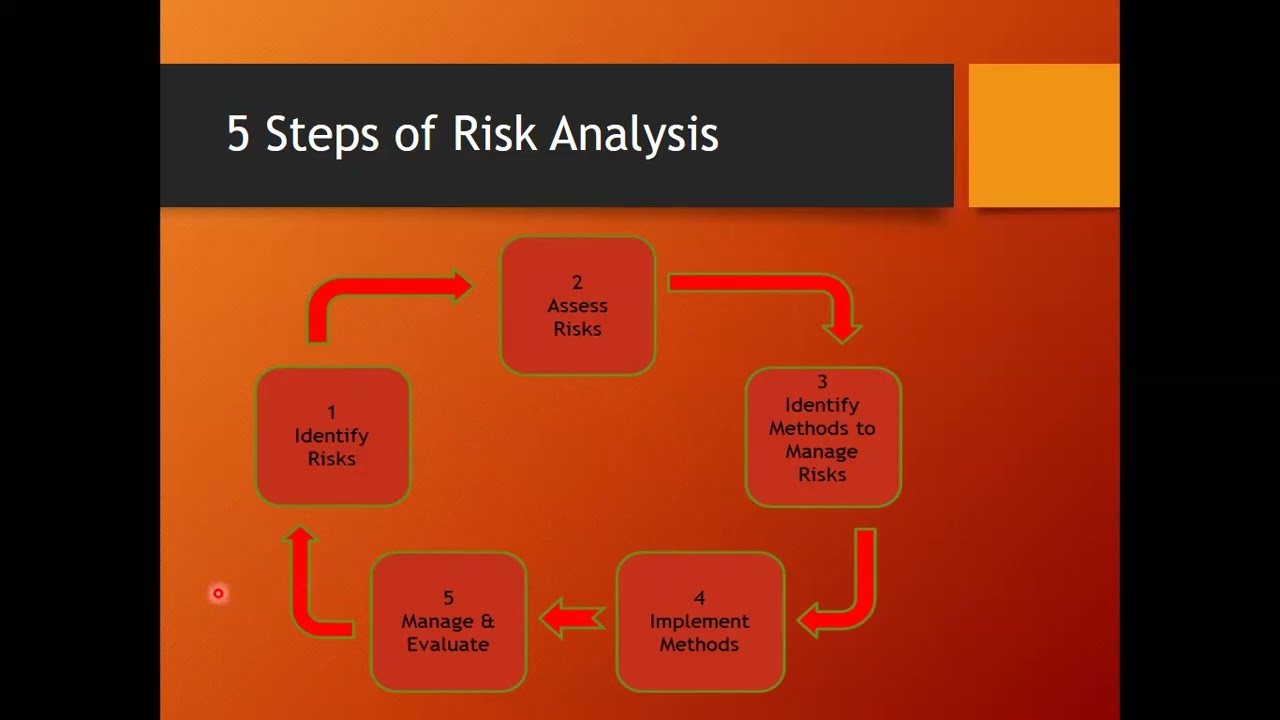 5 Steps of Risk Analysis

1
Identify
Risks

2
Assess
Risks

3
Identify
Methods to
Manage
Risks

4
Implement
Methods

5
Manage &
Evaluate